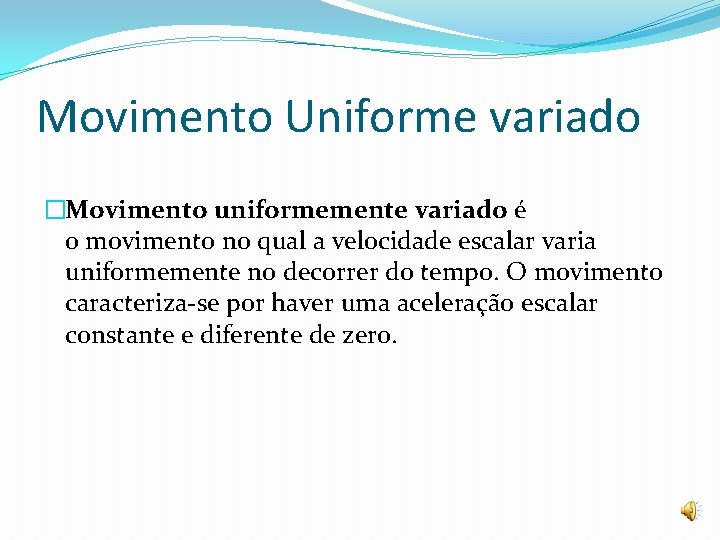 Movimento Uniforme variado

Movimento uniformemente variado é o movimento no qual a velocidade escalar varia uniformemente no decorrer do tempo. O movimento caracteriza-se por haver uma aceleração escalar constante e diferente de zero.